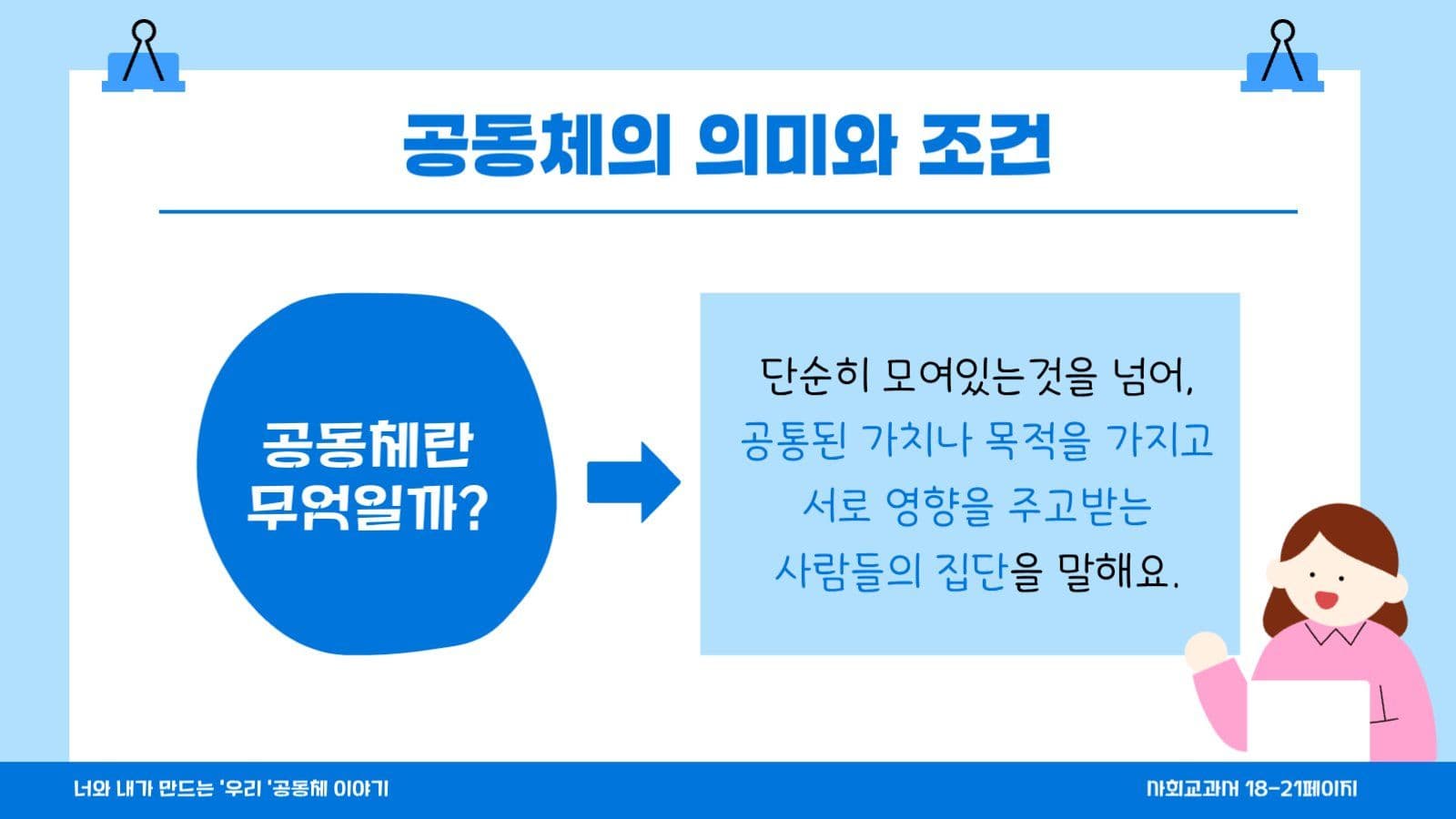 공동체의 의미와 조건

공동체란 무엇일까?

단순히 모여있는것을 넘어, 공통된 가치나 목적을 가지고 서로 영향을 주고받는 사람들의 집단을 말해요.

너와 내가 만드는 '우리 '공동체 이야기

사회교과서 18-21페이지